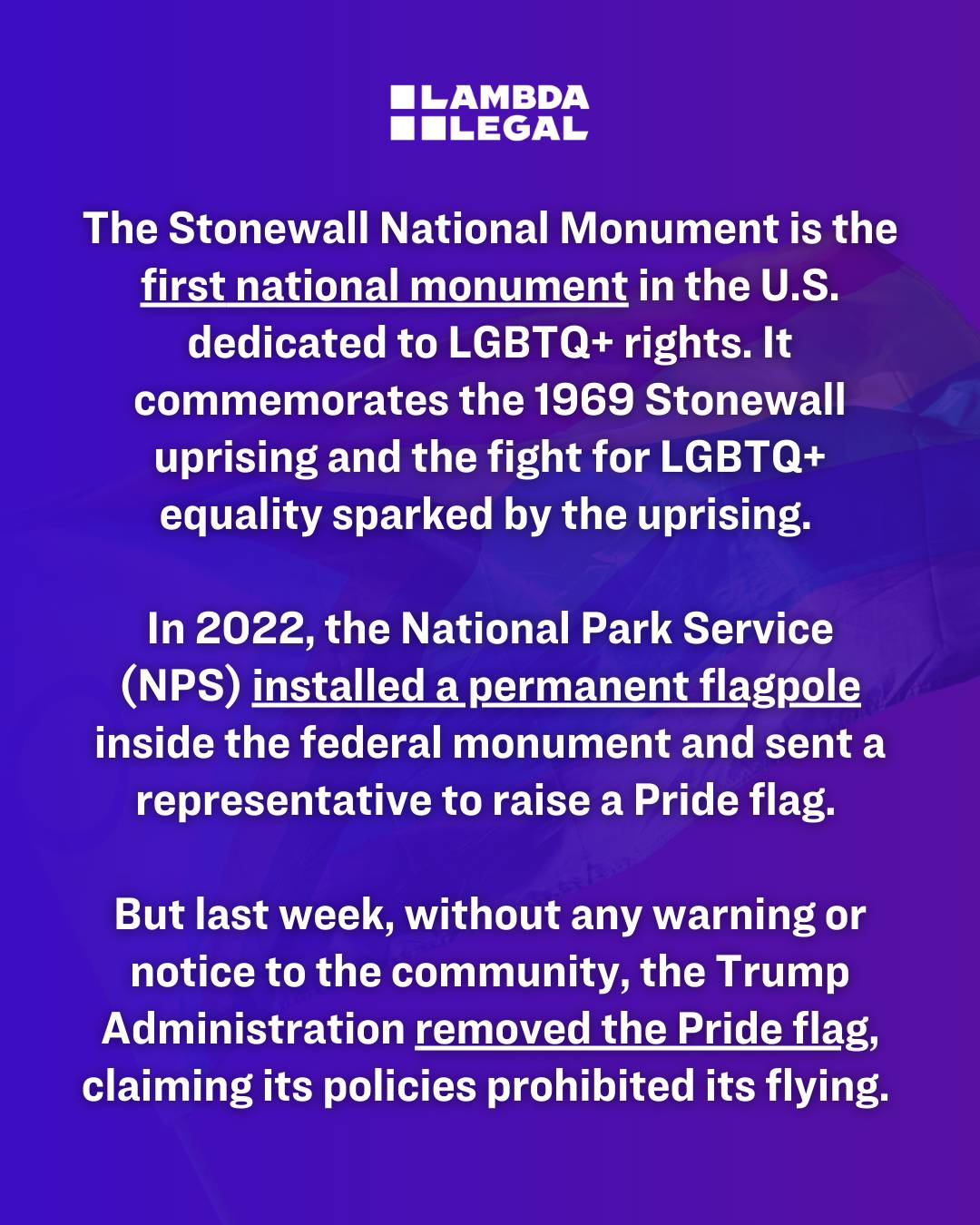 LAMBDA LEGAL

The Stonewall National Monument is the first national monument in the U.S. dedicated to LGBTQ+ rights. It commemorates the 1969 Stonewall uprising and the fight for LGBTQ+ equality sparked by the uprising.

In 2022, the National Park Service (NPS) installed a permanent flagpole inside the federal monument and sent a representative to raise a Pride flag.

But last week, without any warning or notice to the community, the Trump Administration removed the Pride flag, claiming its policies prohibited its flying.